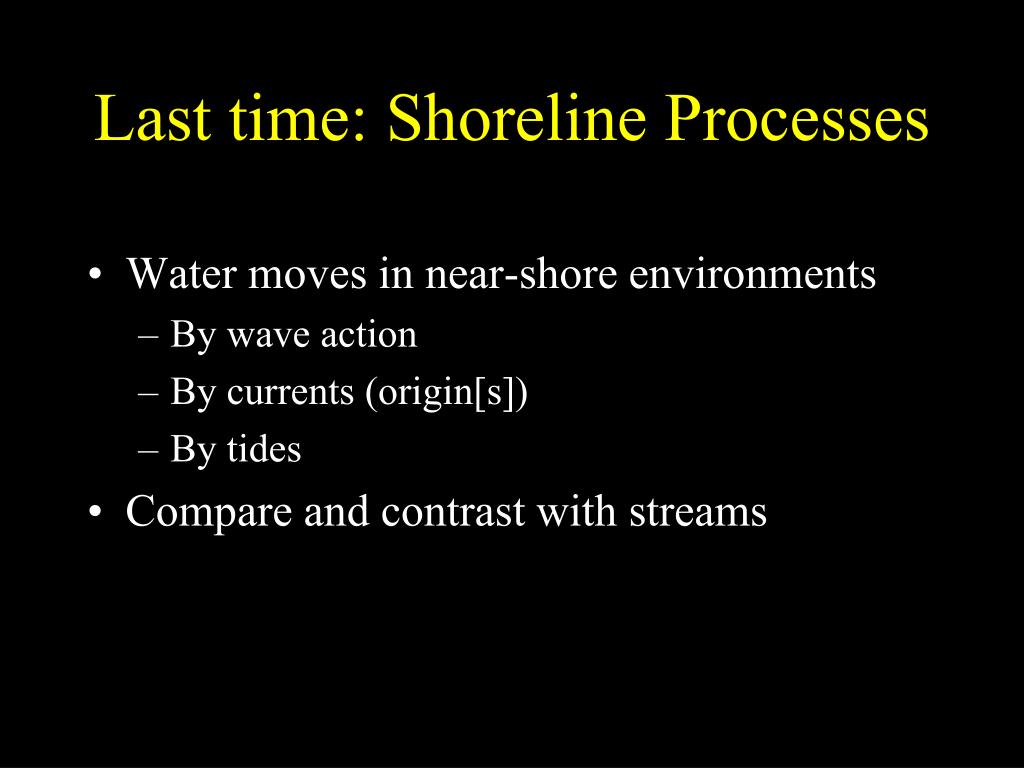 Last time: Shoreline Processes

• Water moves in near-shore environments
– By wave action
– By currents (origin[s])
– By tides
• Compare and contrast with streams